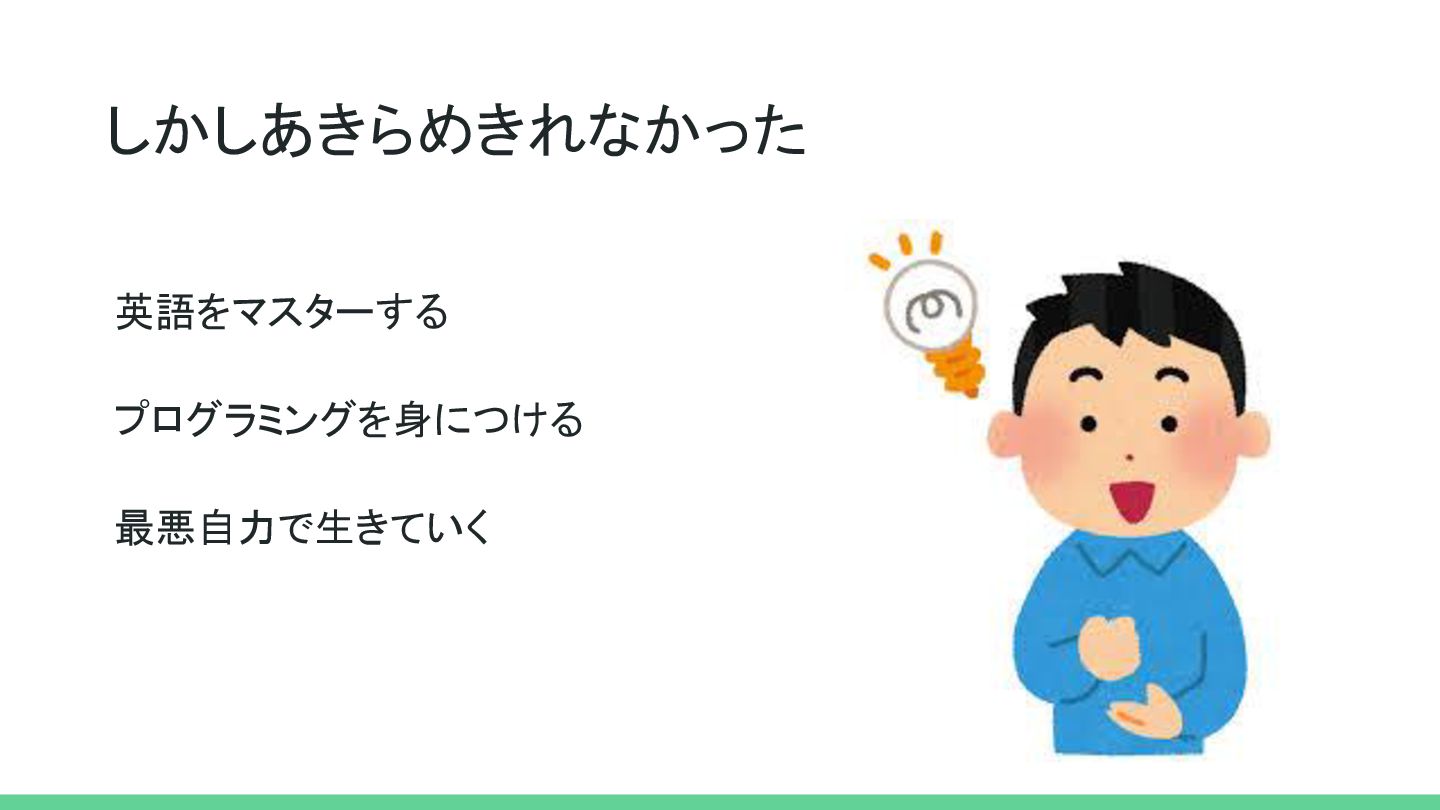 しかしあきらめきれなかった

英語をマスターする

プログラミングを身につける

最悪自力で生きていく